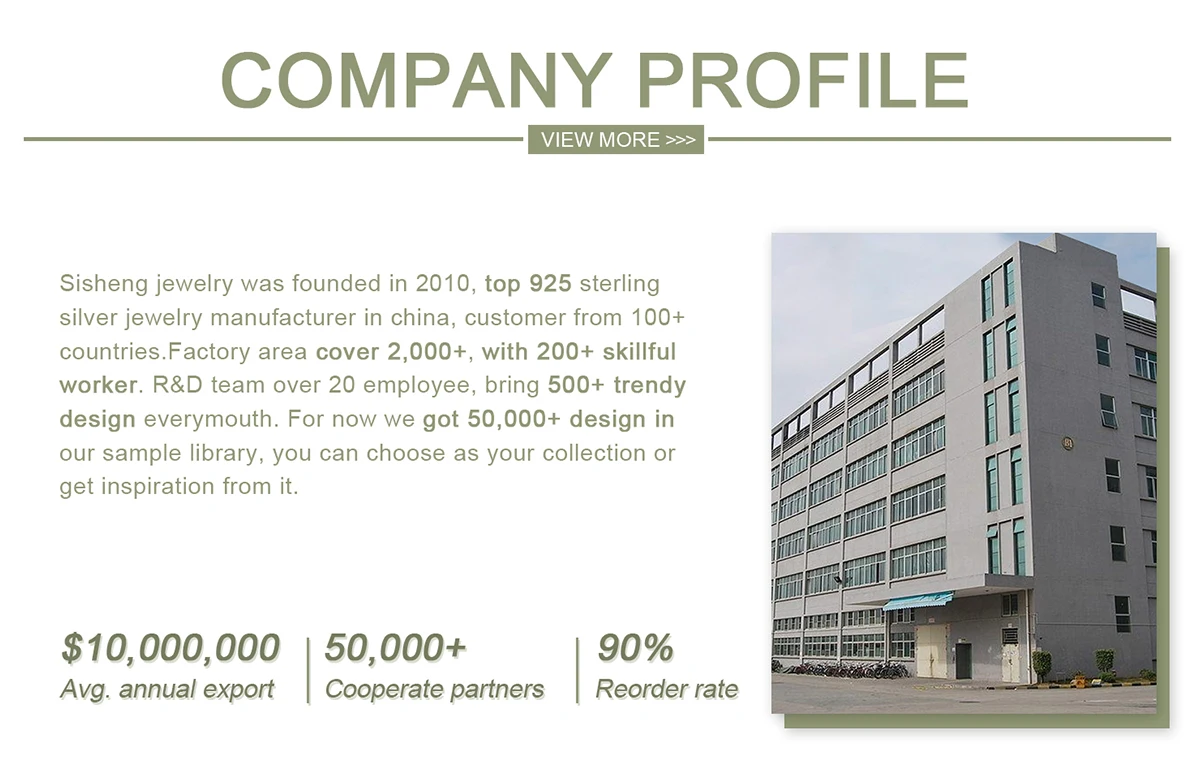 COMPANY PROFILE

VIEW MORE >>>

Sisheng jewelry was founded in 2010, top 925 sterling silver jewelry manufacturer in china, customer from 100+ countries.Factory area cover 2,000+, with 200+ skillful worker. R&D team over 20 employee, bring 500+ trendy design everymouth. For now we got 50,000+ design in our sample library, you can choose as your collection or get inspiration from it.

$10,000,000
Avg. annual export

50,000+
Cooperate partners

90%
Reorder rate